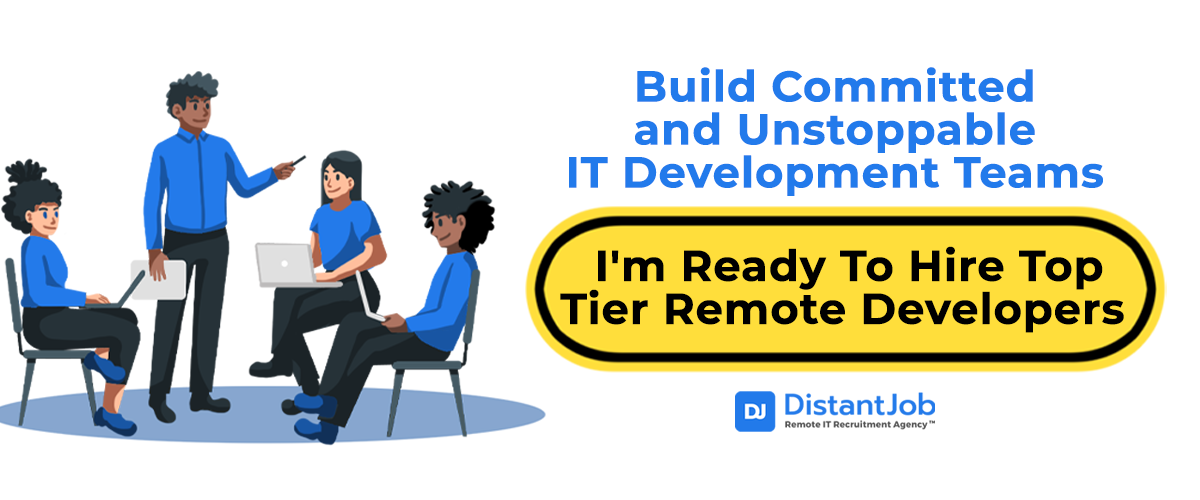 Build Committed and Unstoppable IT Development Teams

I'm Ready To Hire Top Tier Remote Developers

DJ DistantJob
Remote IT Recruitment Agency™